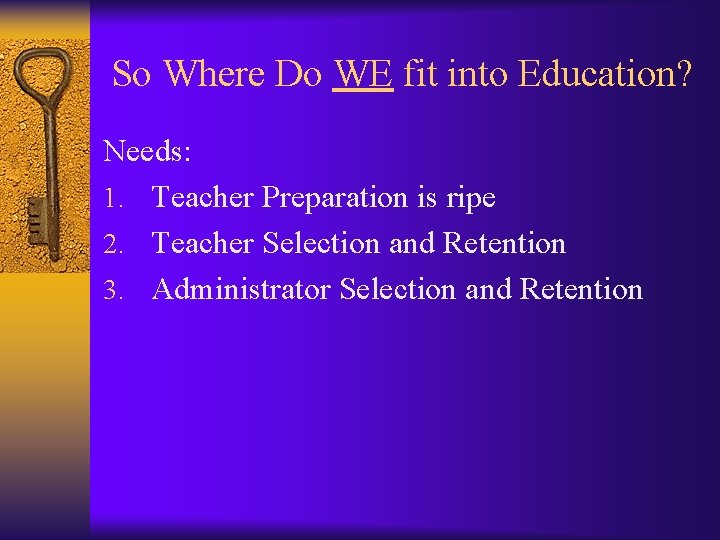 So Where Do WE fit into Education?

Needs:
1. Teacher Preparation is ripe
2. Teacher Selection and Retention
3. Administrator Selection and Retention